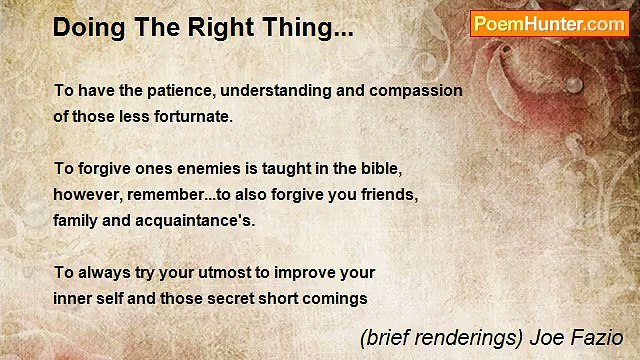 Doing The Right Thing...

PoemHunter.com

To have the patience, understanding and compassion
of those less forturnate.

To forgive ones enemies is taught in the bible,
however, remember...to also forgive you friends,
family and acquaintance's.

To always try your utmost to improve your
inner self and those secret short comings

(brief renderings) Joe Fazio